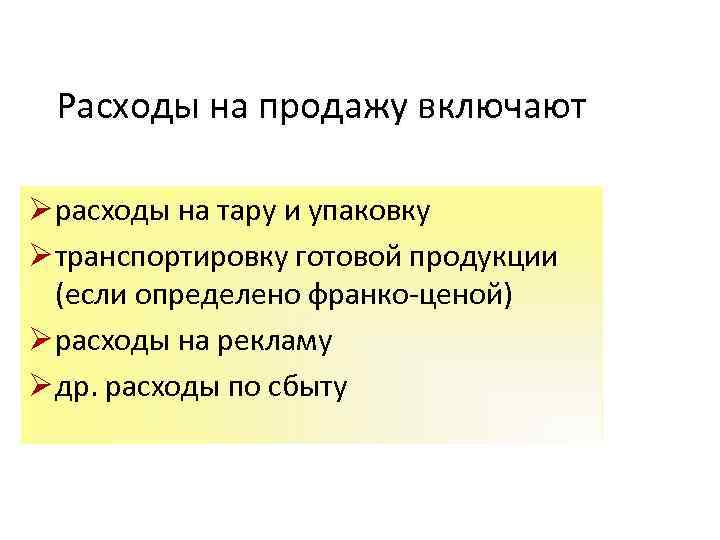 Расходы на продажу включают

➢ расходы на тару и упаковку
➢ транспортировку готовой продукции (если определено франко-ценой)
➢ расходы на рекламу
➢ др. расходы по сбыту